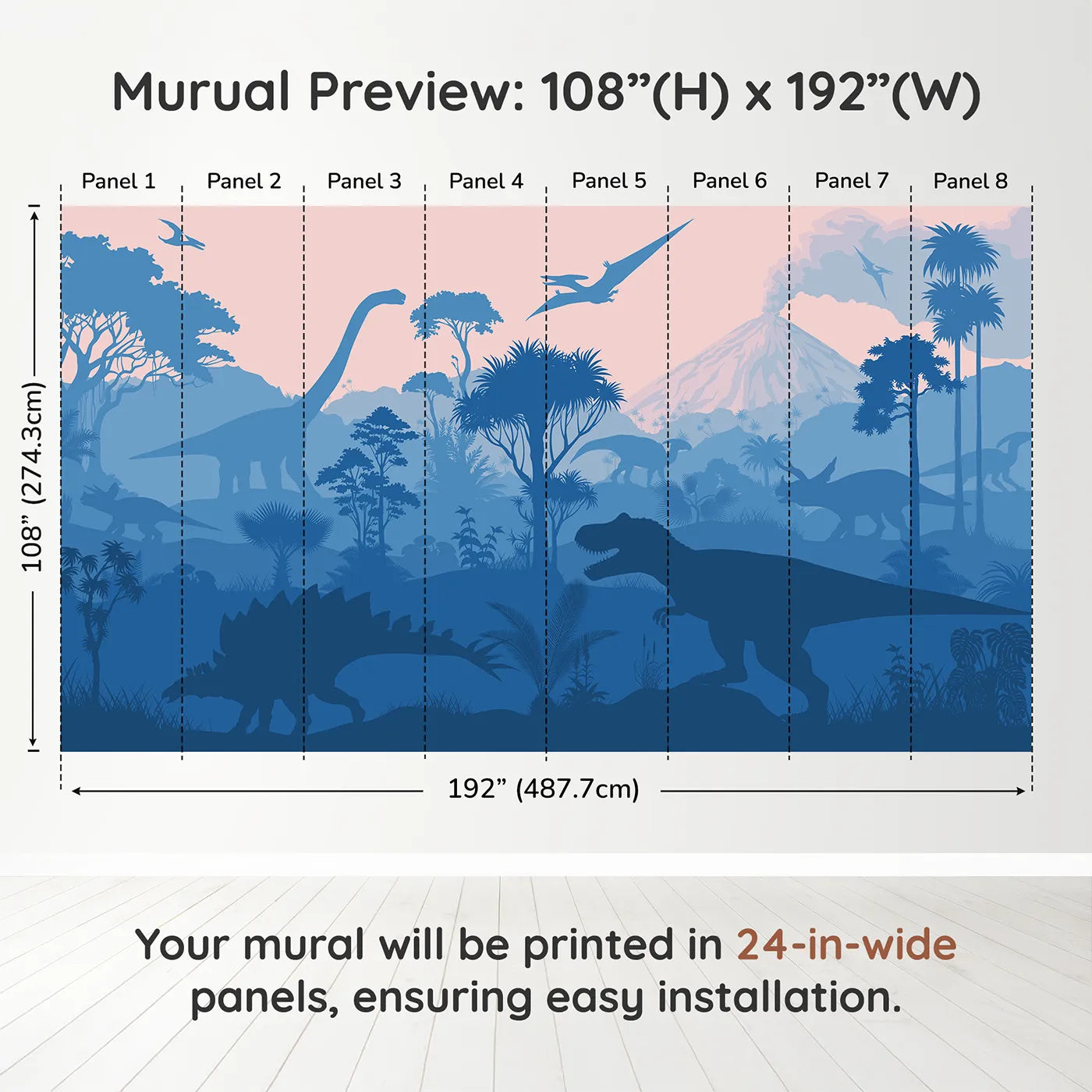 Murual Preview: 108”(H) x 192”(W)

Panel 1 Panel 2 Panel 3 Panel 4 Panel 5 Panel 6 Panel 7 Panel 8

108” (274.3cm)

192” (487.7cm)

Your mural will be printed in 24-in-wide panels, ensuring easy installation.